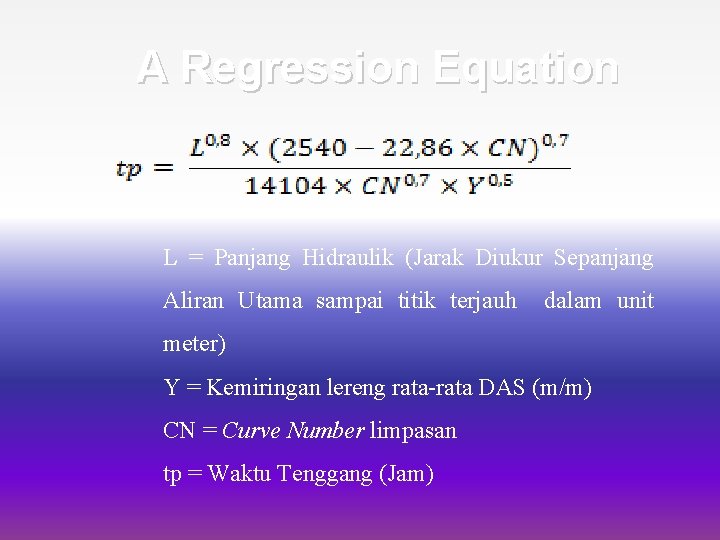 A Regression Equation

$tp = \frac{L^{0,8} \times (2540 - 22,86 \times CN)^{0,7}}{14104 \times CN^{0,7} \times Y^{0,5}}$

L = Panjang Hidraulik (Jarak Diukur Sepanjang Aliran Utama sampai titik terjauh dalam unit meter)

Y = Kemiringan lereng rata-rata DAS (m/m)

CN = Curve Number limpasan

tp = Waktu Tenggang (Jam)